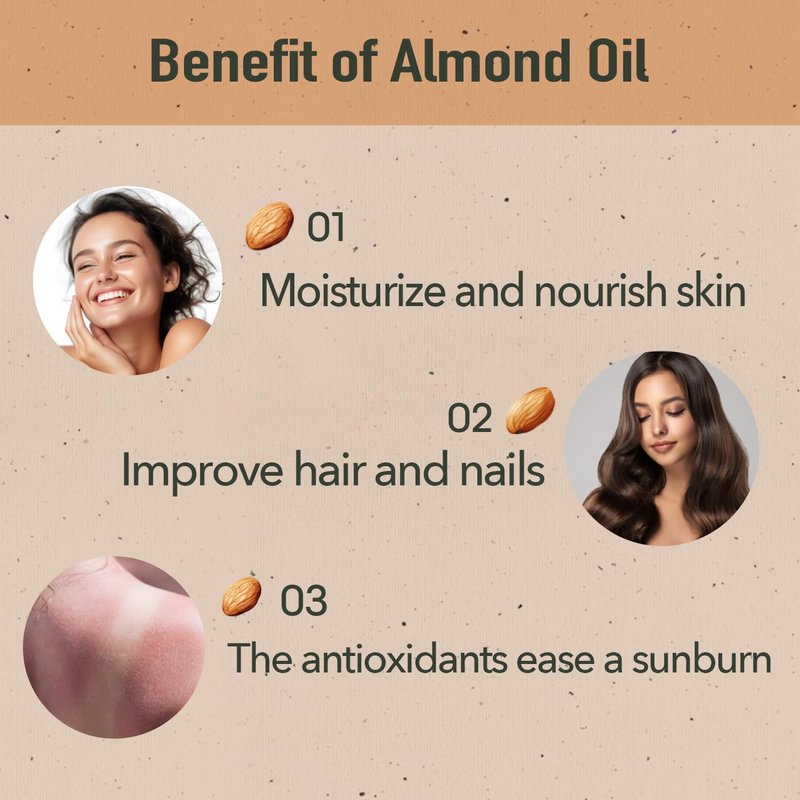 Benefit of Almond Oil

01
Moisturize and nourish skin

02
Improve hair and nails

03
The antioxidants ease a sunburn